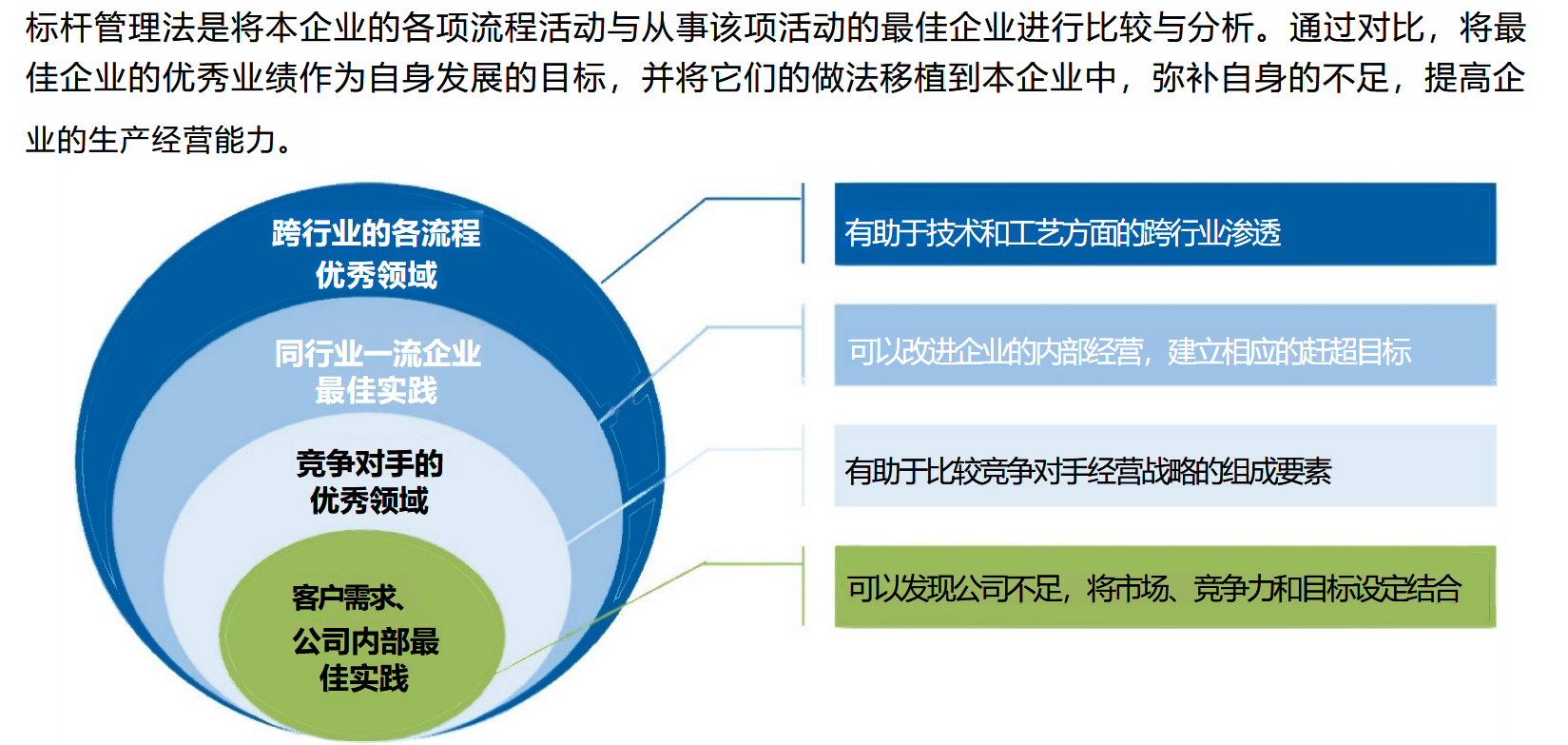 标杆管理法是将本企业的各项流程活动与从事该项活动的最佳企业进行比较与分析。通过对比，将最佳企业的优秀业绩作为自身发展的目标，并将它们的做法移植到本企业中，弥补自身的不足，提高企业的生产经营能力。

跨行业的各流程优秀领域

同行业一流企业最佳实践

竞争对手的优秀领域

客户需求、公司内部最佳实践

有助于技术和工艺方面的跨行业渗透

可以改进企业的内部经营，建立相应的赶超目标

有助于比较竞争对手经营战略的组成要素

可以发现公司不足，将市场、竞争力和目标设定结合